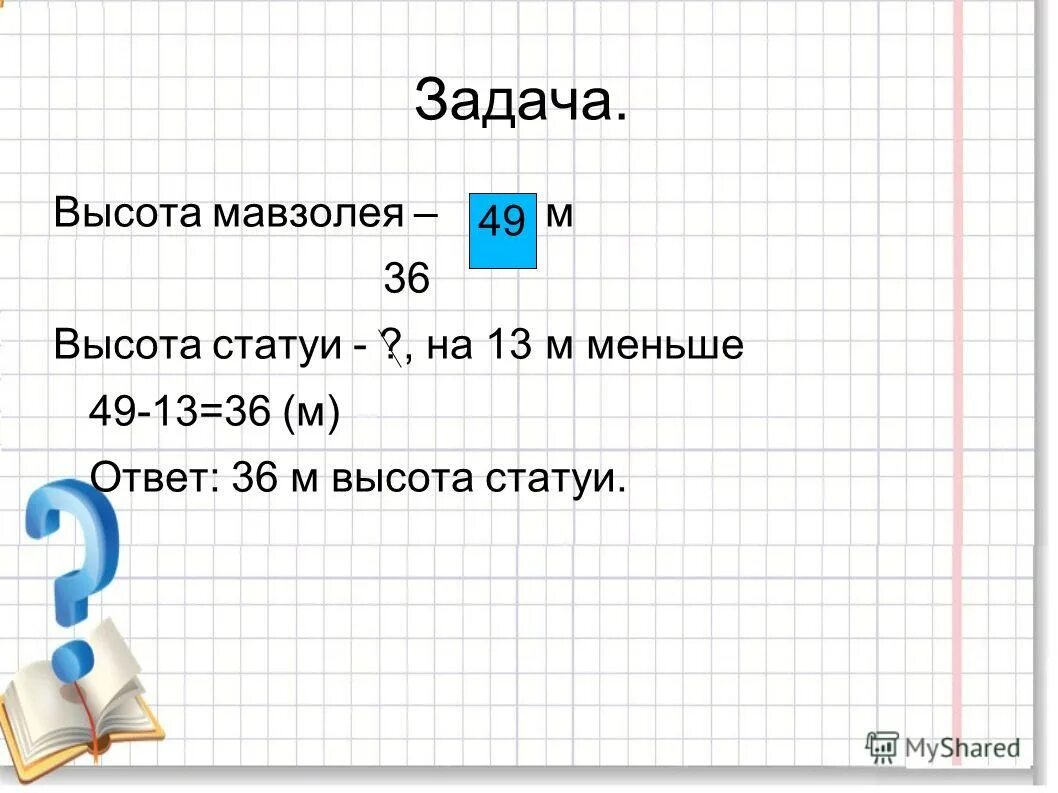 Задача.

Высота мавзолея – 49 м

36

Высота статуи - ?, на 13 м меньше

49-13=36 (м)

Ответ: 36 м высота статуи.

MyShared